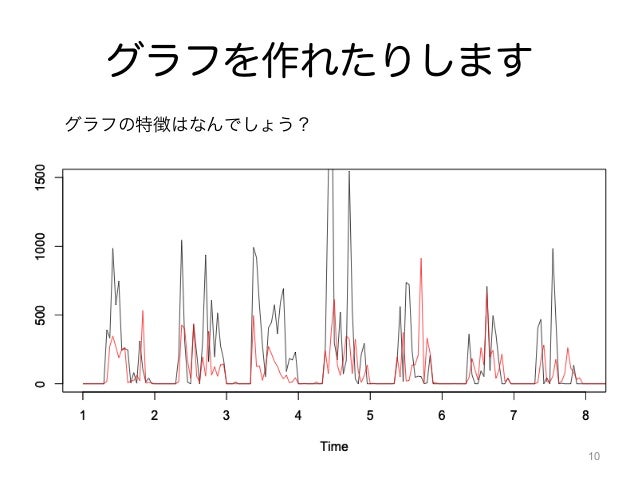 グラフを作れたりします

グラフの特徴はなんでしょう？

1500
1000
500
0

1 2 3 4 5 6 7 8

Time

10